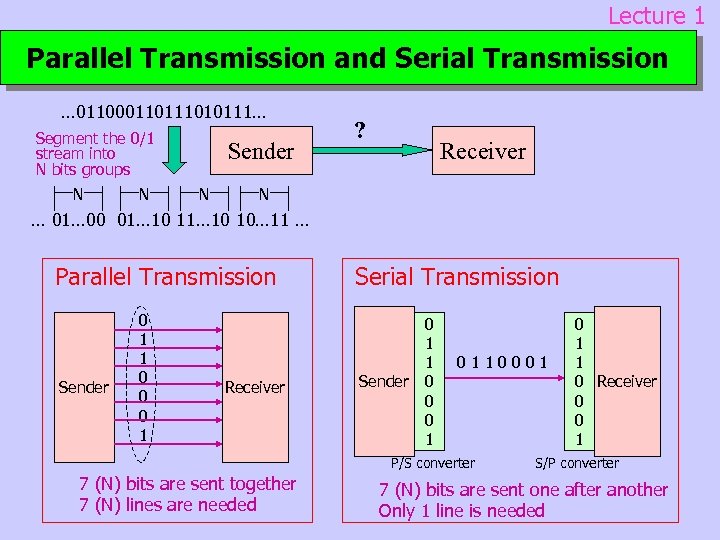 Lecture 1

Parallel Transmission and Serial Transmission

...011000110111010111...

Segment the 0/1 stream into N bits groups

Sender

?

Receiver

N N N N

... 01...00 01...10 11...10 10...11 ...

Parallel Transmission

Sender

0 1 1 0 0 0 1

Receiver

7 (N) bits are sent together
7 (N) lines are needed

Serial Transmission

Sender

0 1 1 0 0 0 1

0 1 1 0 0 0 1

0 1 1 0 0 0 1

Receiver

P/S converter

S/P converter

7 (N) bits are sent one after another
Only 1 line is needed